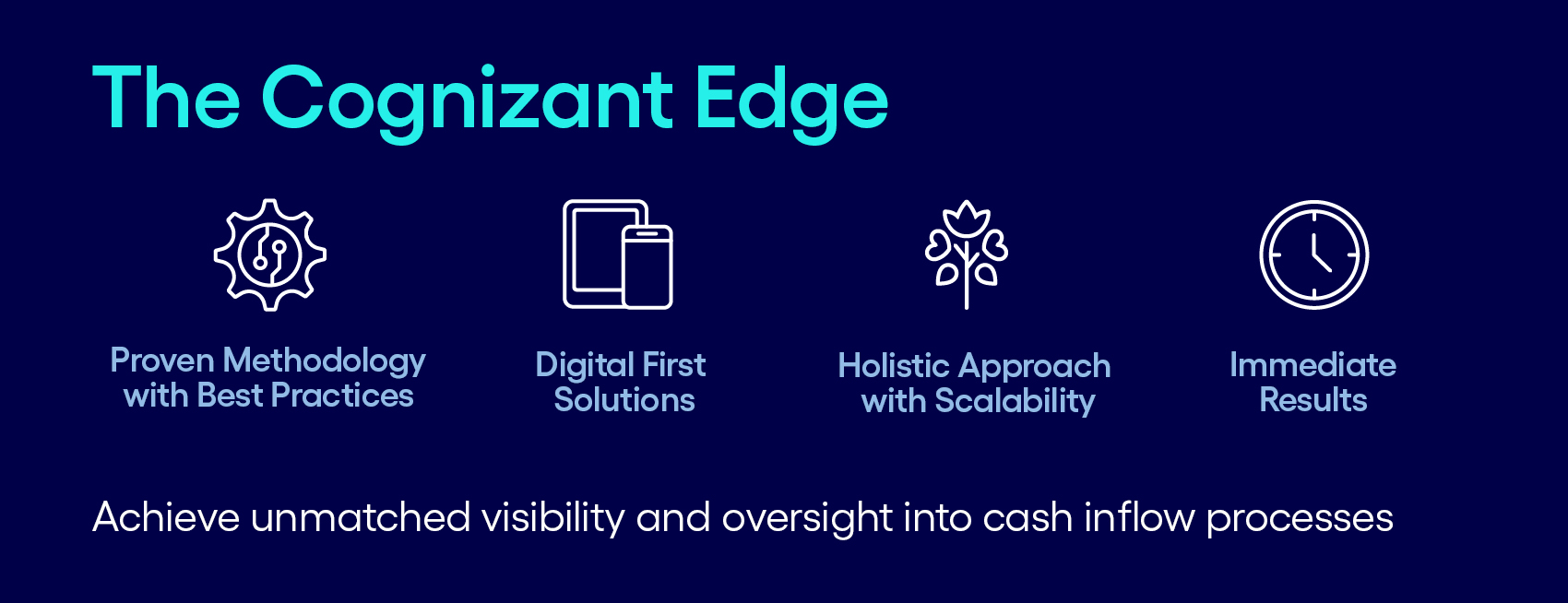 The Cognizant Edge

Proven Methodology with Best Practices

Digital First Solutions

Holistic Approach with Scalability

Immediate Results

Achieve unmatched visibility and oversight into cash inflow processes